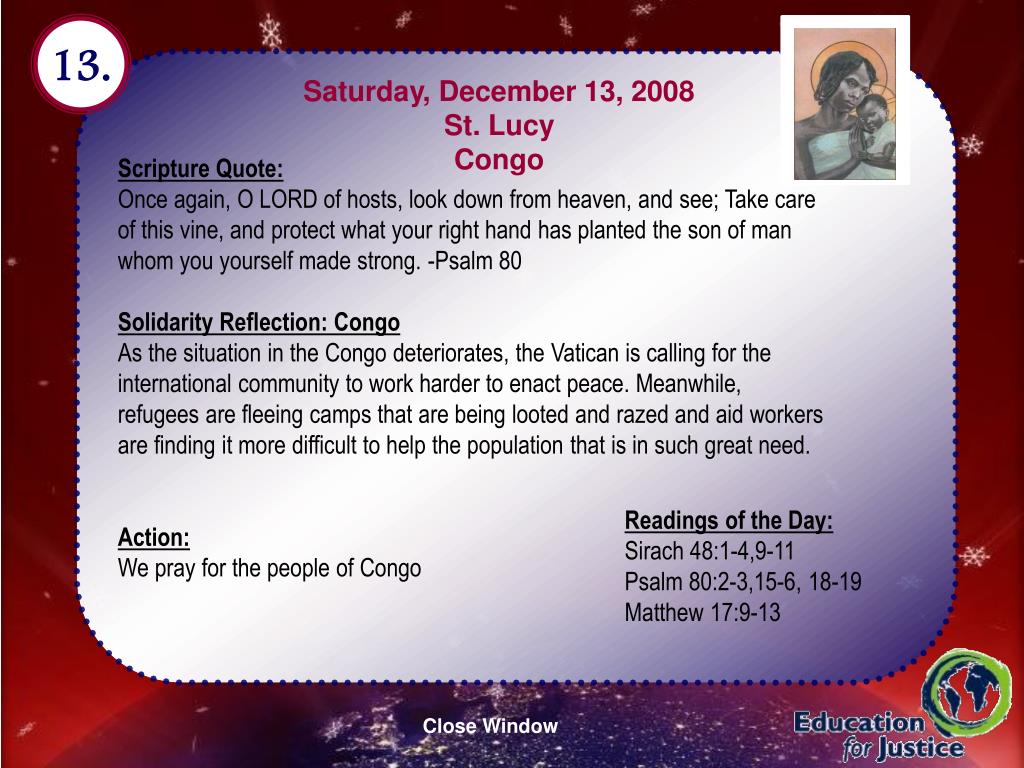 13.

Saturday, December 13, 2008
St. Lucy
Congo

Scripture Quote:
Once again, O LORD of hosts, look down from heaven, and see; Take care of this vine, and protect what your right hand has planted the son of man whom you yourself made strong. -Psalm 80

Solidarity Reflection: Congo
As the situation in the Congo deteriorates, the Vatican is calling for the international community to work harder to enact peace. Meanwhile, refugees are fleeing camps that are being looted and razed and aid workers are finding it more difficult to help the population that is in such great need.

Action:
We pray for the people of Congo

Readings of the Day:
Sirach 48:1-4,9-11
Psalm 80:2-3,15-6, 18-19
Matthew 17:9-13

Close Window

Education for Justice